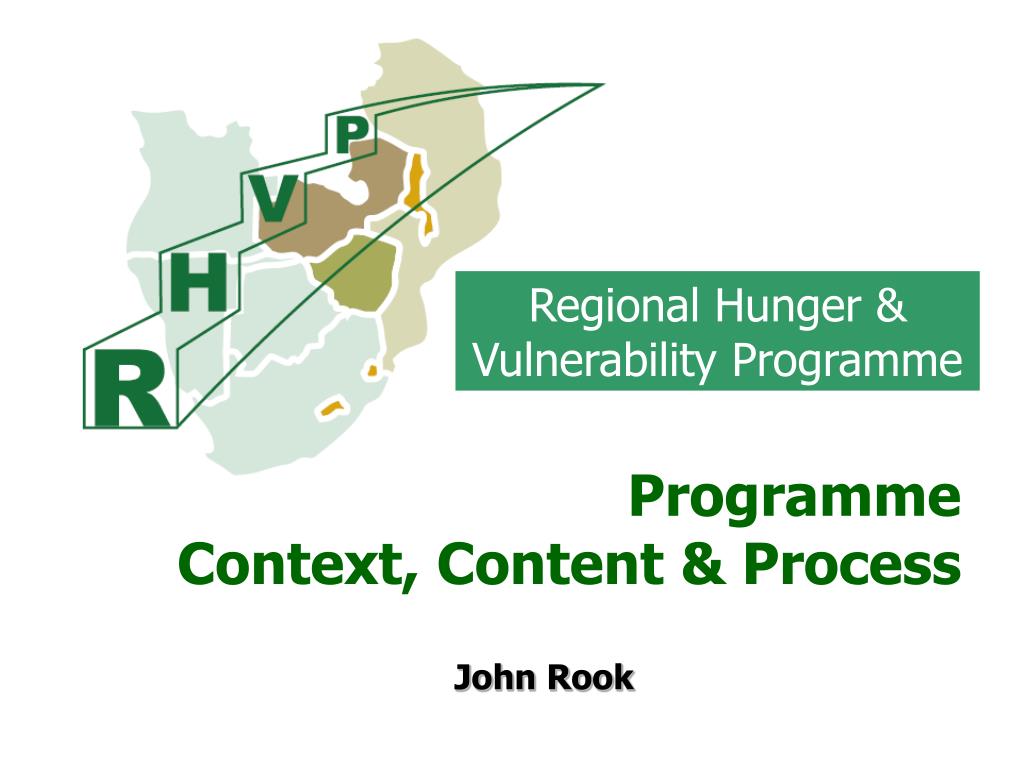 R H V P

Regional Hunger & Vulnerability Programme

Programme
Context, Content & Process

John Rook